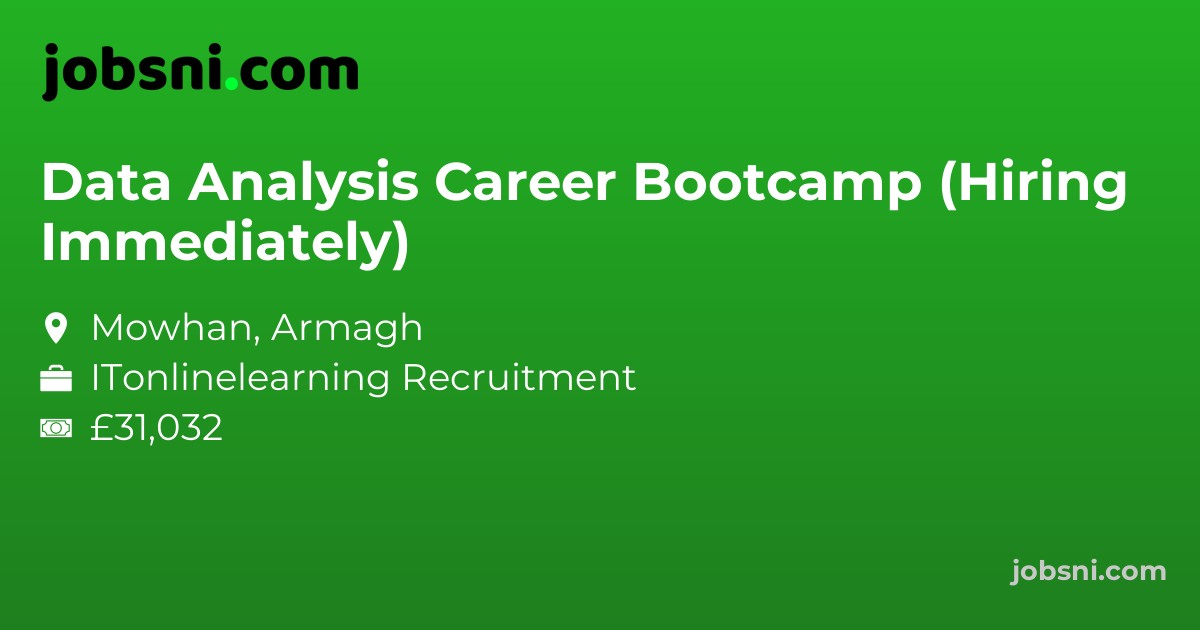 jobsni.com

Data Analysis Career Bootcamp (Hiring Immediately)

Mowhan, Armagh
ITonlinelearning Recruitment
£31,032

jobsni.com